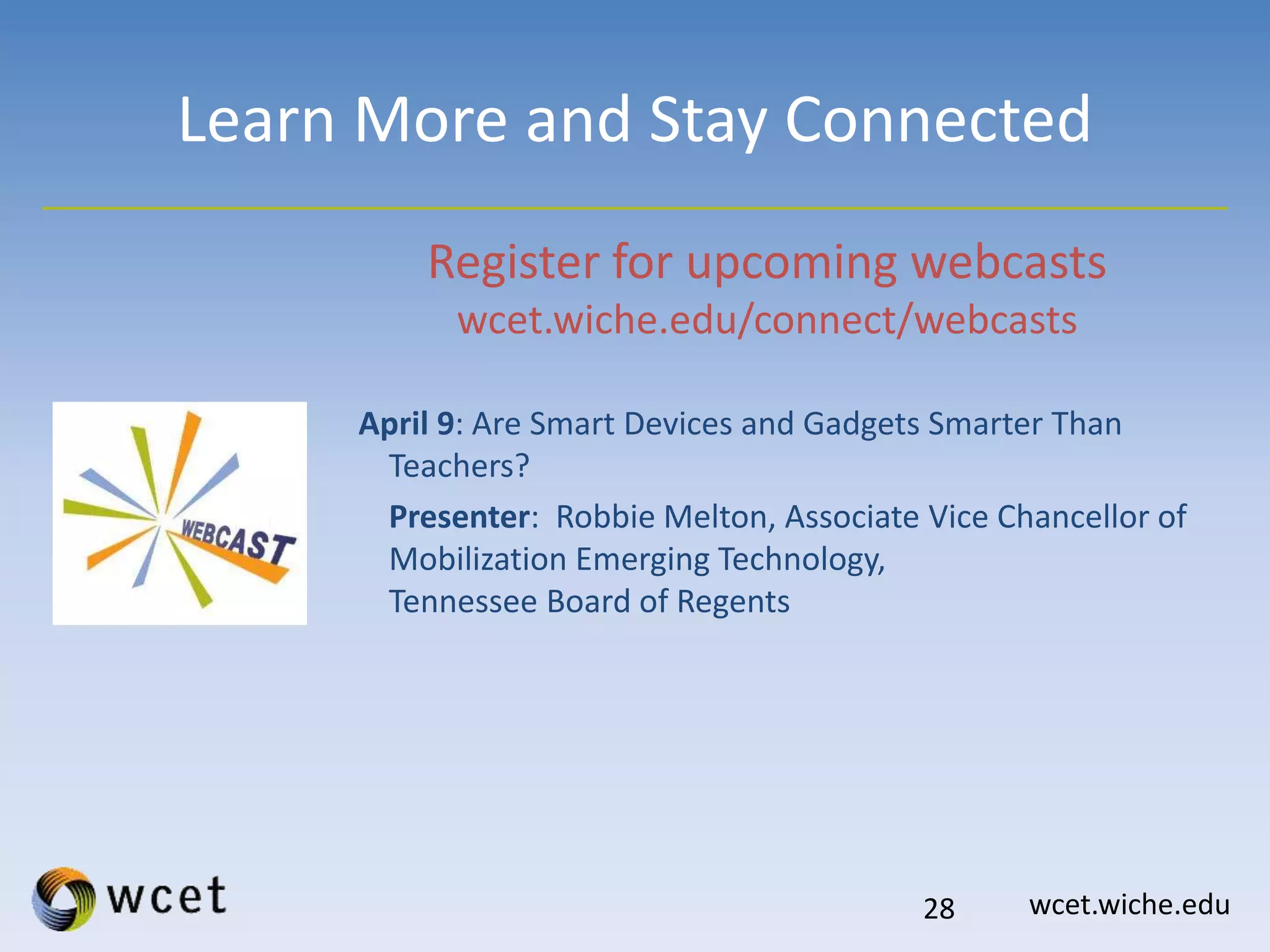 Learn More and Stay Connected

Register for upcoming webcasts
wcet.wiche.edu/connect/webcasts

WEBCAST

April 9: Are Smart Devices and Gadgets Smarter Than Teachers?

Presenter: Robbie Melton, Associate Vice Chancellor of Mobilization Emerging Technology,
Tennessee Board of Regents

wcet

28

wcet.wiche.edu